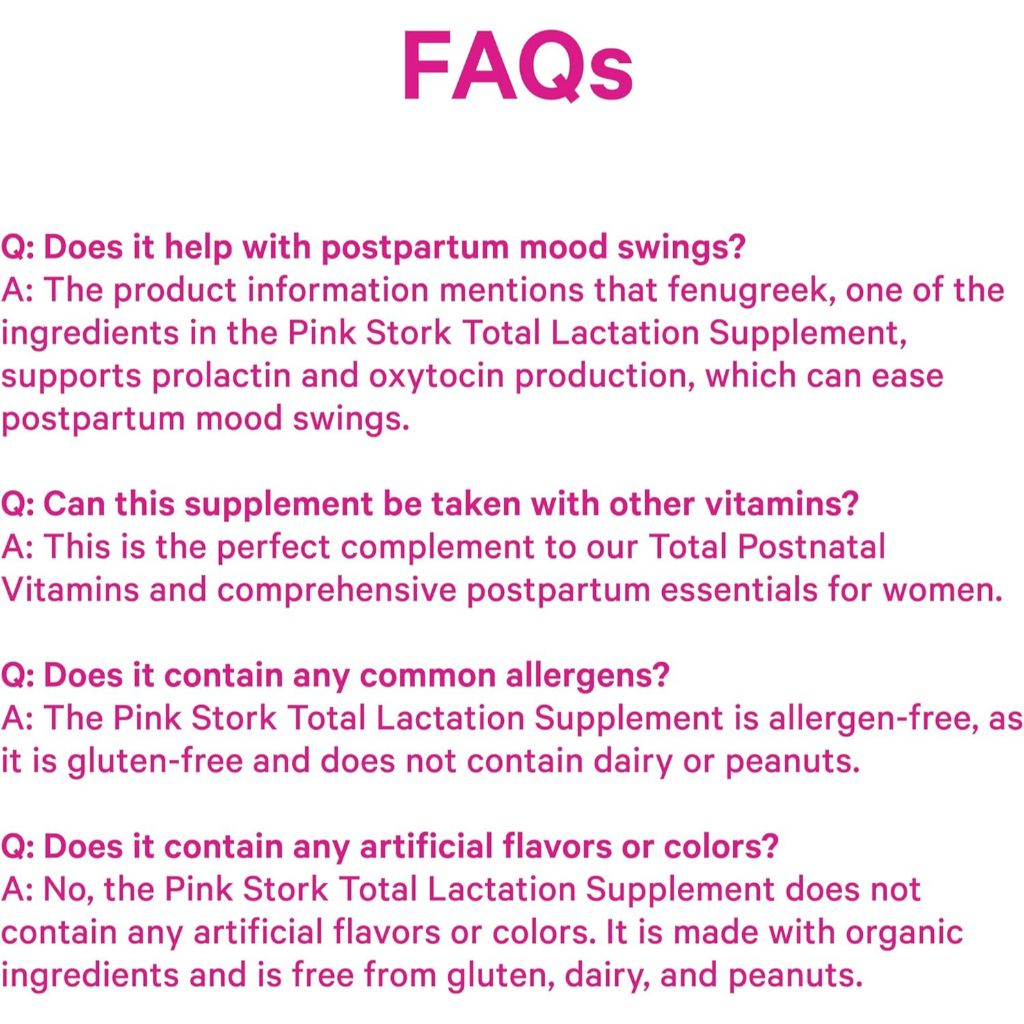 FAQs

Q: Does it help with postpartum mood swings?
A: The product information mentions that fenugreek, one of the ingredients in the Pink Stork Total Lactation Supplement, supports prolactin and oxytocin production, which can ease postpartum mood swings.

Q: Can this supplement be taken with other vitamins?
A: This is the perfect complement to our Total Postnatal Vitamins and comprehensive postpartum essentials for women.

Q: Does it contain any common allergens?
A: The Pink Stork Total Lactation Supplement is allergen-free, as it is gluten-free and does not contain dairy or peanuts.

Q: Does it contain any artificial flavors or colors?
A: No, the Pink Stork Total Lactation Supplement does not contain any artificial flavors or colors. It is made with organic ingredients and is free from gluten, dairy, and peanuts.